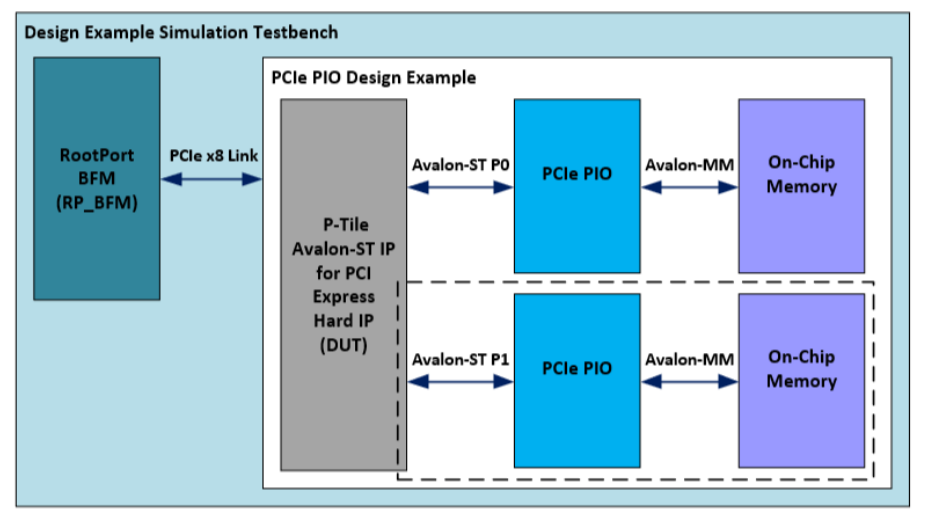 Design Example Simulation Testbench

RootPort BFM (RP_BFM)

PCIe x8 Link

PCIe PIO Design Example

P-Tile Avalon-ST IP for PCI Express Hard IP (DUT)

Avalon-ST P0

PCIe PIO

Avalon-MM

On-Chip Memory

Avalon-ST P1

PCIe PIO

Avalon-MM

On-Chip Memory